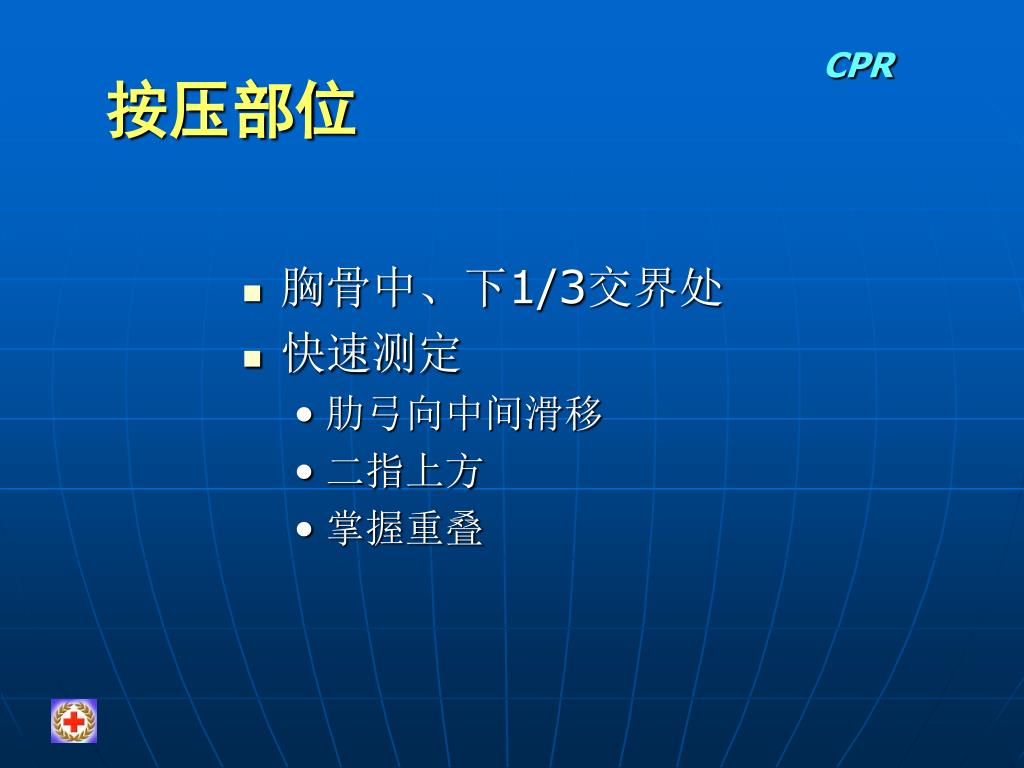 CPR

按压部位

- 胸骨中、下1/3交界处
- 快速测定
  - 肋弓向中间滑移
  - 二指上方
  - 掌握重叠